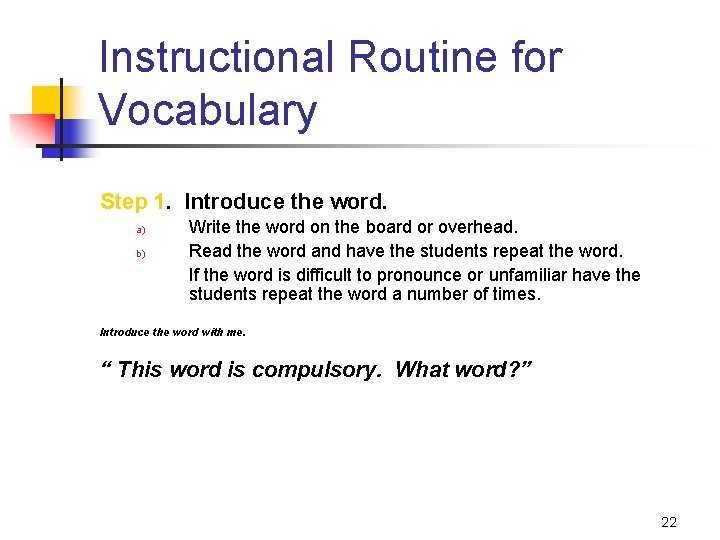 Instructional Routine for Vocabulary

Step 1. Introduce the word.

a) Write the word on the board or overhead.

b) Read the word and have the students repeat the word. If the word is difficult to pronounce or unfamiliar have the students repeat the word a number of times.

Introduce the word with me.

“ This word is compulsory. What word?”

22